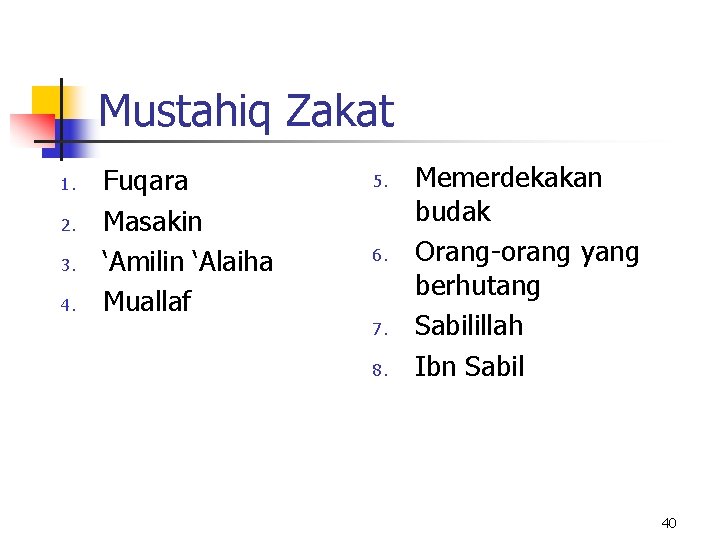 Mustahiq Zakat

1. Fuqara
2. Masakin
3. ‘Amilin ‘Alaiha
4. Muallaf

5. Memerdekakan budak
6. Orang-orang yang berhutang
7. Sabilillah
8. Ibn Sabil

40